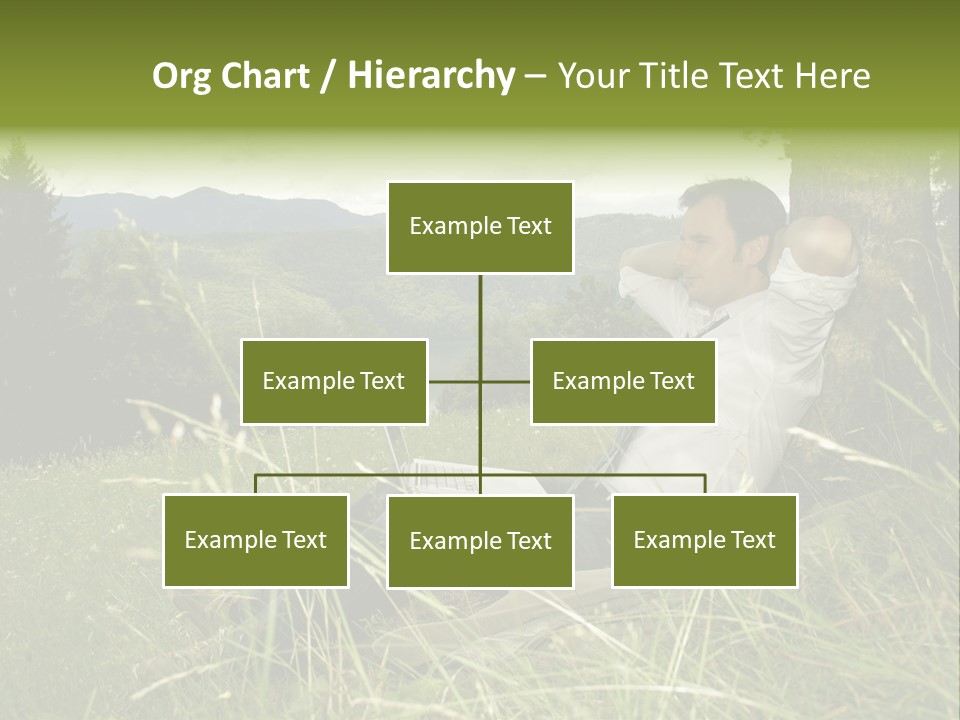 Org Chart / Hierarchy – Your Title Text Here

Example Text

Example Text

Example Text

Example Text

Example Text

Example Text